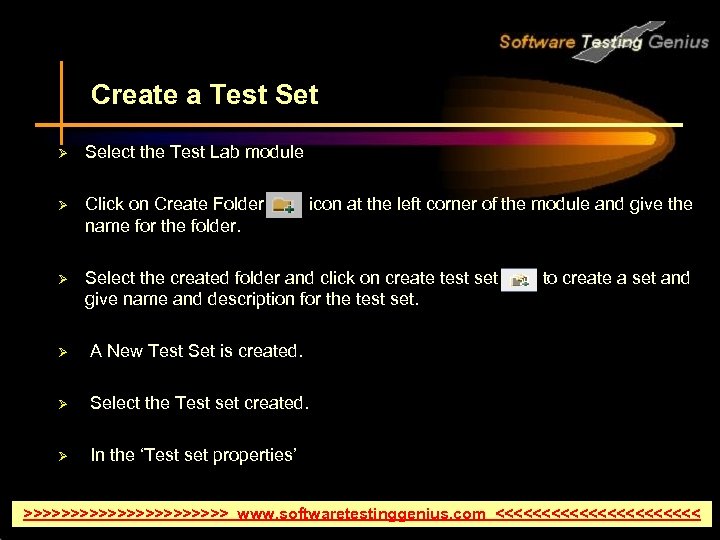 Software Testing Genius

Create a Test Set

➢ Select the Test Lab module

➢ Click on Create Folder icon at the left corner of the module and give the name for the folder.

➢ Select the created folder and click on create test set to create a set and give name and description for the test set.

➢ A New Test Set is created.

➢ Select the Test set created.

➢ In the 'Test set properties'

>>>>>>>>>>>>>>>>>>>>>> www.softwaretestinggenius.com <<<<<<<<<<<<<<<<<<<<<<